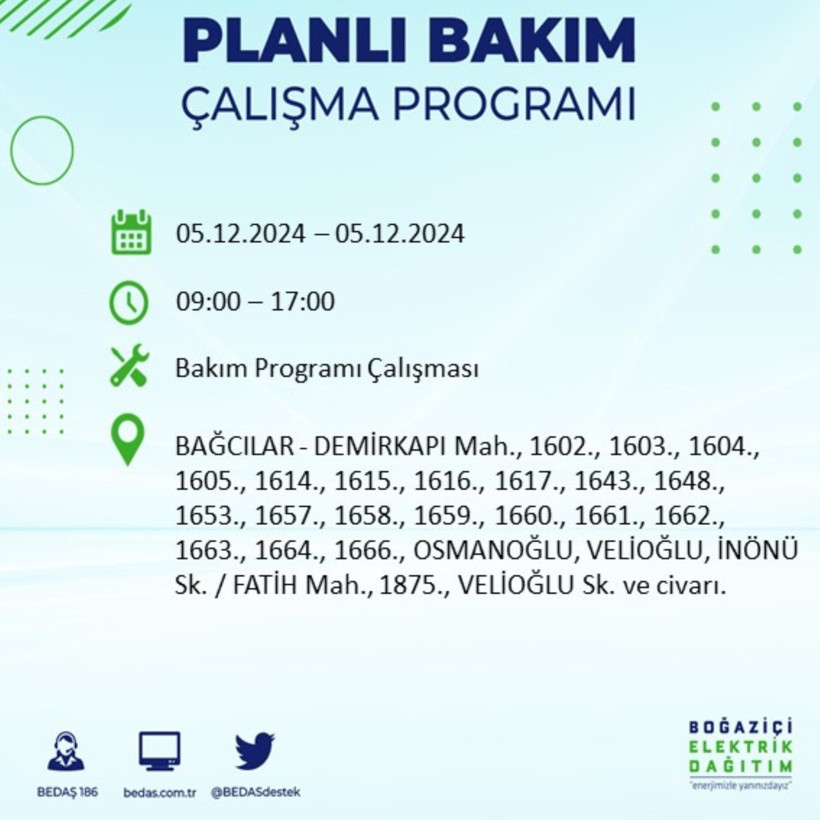 PLANLI BAKIM
ÇALIŞMA PROGRAMI

05.12.2024 – 05.12.2024

09:00 – 17:00

Bakım Programı Çalışması

BAĞCILAR - DEMİRKAPI Mah., 1602., 1603., 1604., 1605., 1614., 1615., 1616., 1617., 1643., 1648., 1653., 1657., 1658., 1659., 1660., 1661., 1662., 1663., 1664., 1666., OSMANOĞLU, VELİOĞLU, İNÖNÜ Sk. / FATİH Mah., 1875., VELİOĞLU Sk. ve civarı.

BEDAŞ 186
bedas.com.tr
@BEDASdestek

BOĞAZİÇİ
ELEKTRİK
DAĞITIM
"enerjimizle yanınızdayız"